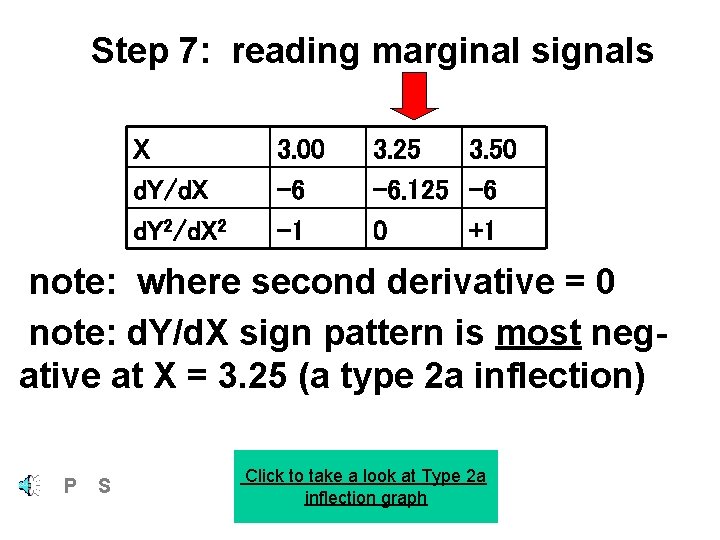 Step 7: reading marginal signals

| X | 3.00 | 3.25 | 3.50 |
|---|---|---|---|
| dY/dX | −6 | −6.125 | −6 |
| $dY^2/dX^2$ | −1 | 0 | +1 |

note: where second derivative = 0

note: dY/dX sign pattern is most negative at X = 3.25 (a type 2a inflection)

P S

Click to take a look at Type 2a inflection graph